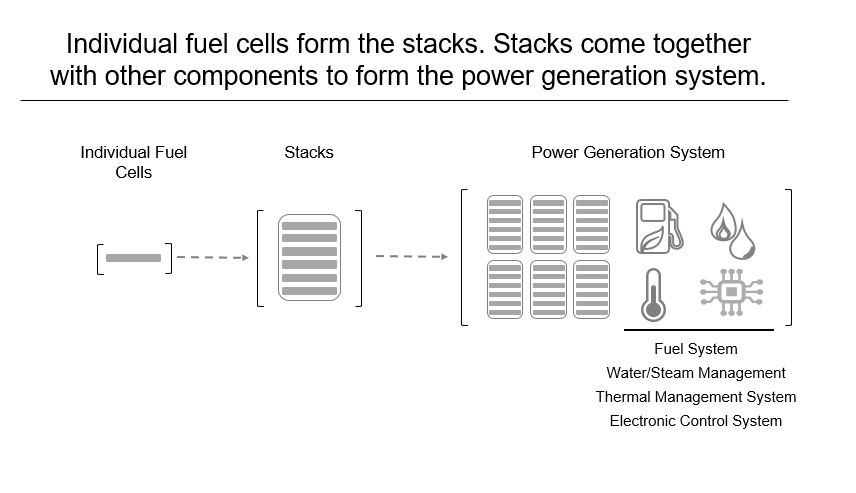 Individual fuel cells form the stacks. Stacks come together with other components to form the power generation system.

Individual Fuel Cells

Stacks

Power Generation System

Fuel System
Water/Steam Management
Thermal Management System
Electronic Control System